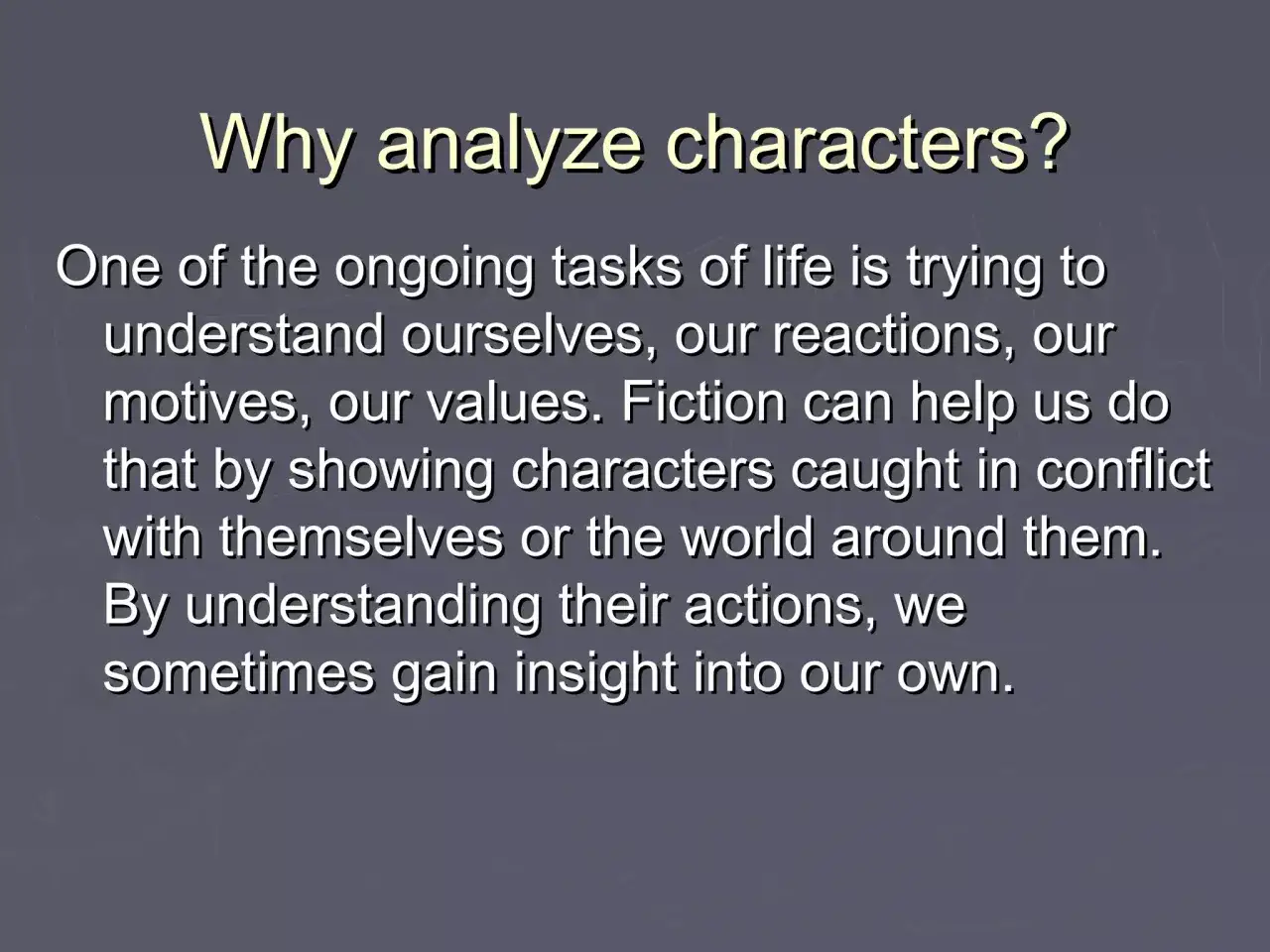 Why analyze characters?

One of the ongoing tasks of life is trying to understand ourselves, our reactions, our motives, our values. Fiction can help us do that by showing characters caught in conflict with themselves or the world around them. By understanding their actions, we sometimes gain insight into our own.